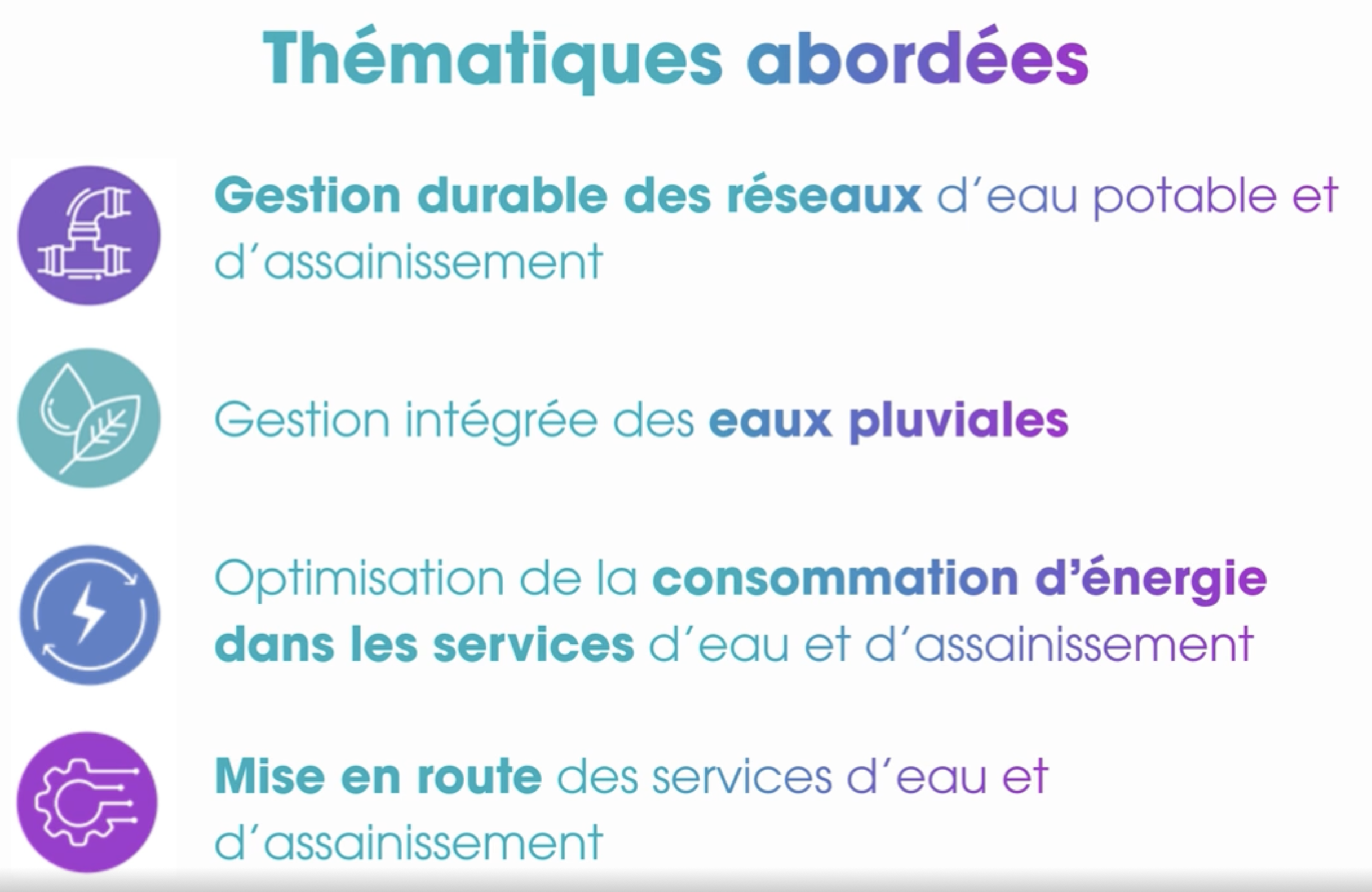 Thématiques abordées

Gestion durable des réseaux d'eau potable et d'assainissement

Gestion intégrée des eaux pluviales

Optimisation de la consommation d'énergie dans les services d'eau et d'assainissement

Mise en route des services d'eau et d'assainissement